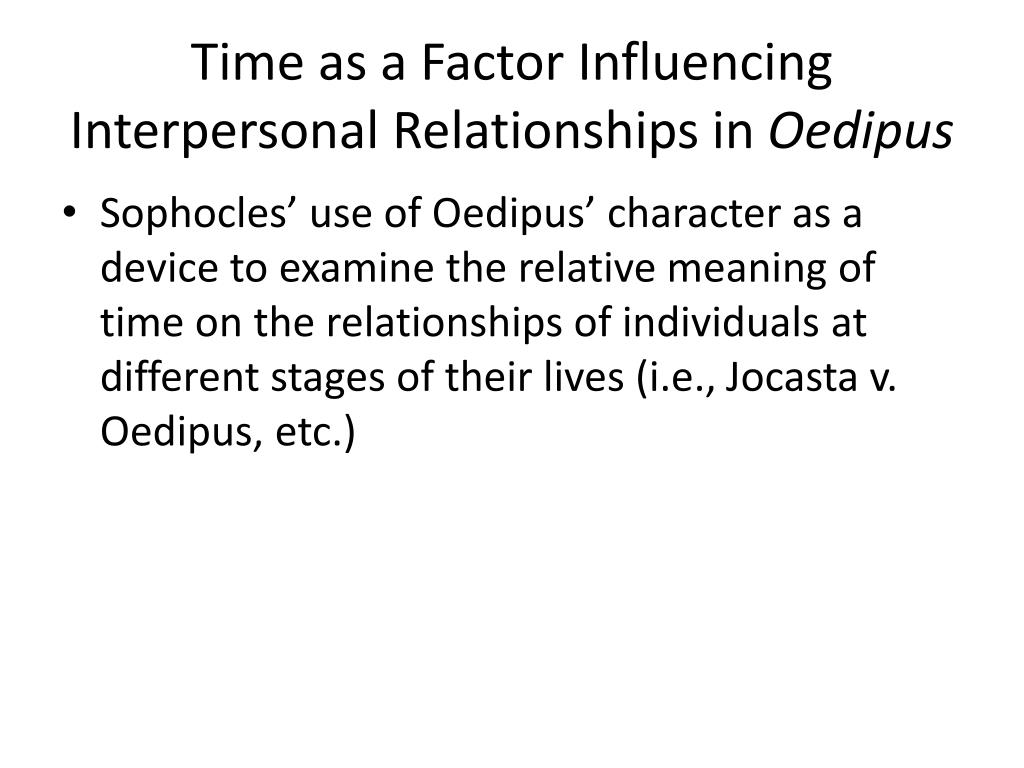 Time as a Factor Influencing Interpersonal Relationships in Oedipus

• Sophocles’ use of Oedipus’ character as a device to examine the relative meaning of time on the relationships of individuals at different stages of their lives (i.e., Jocasta v. Oedipus, etc.)